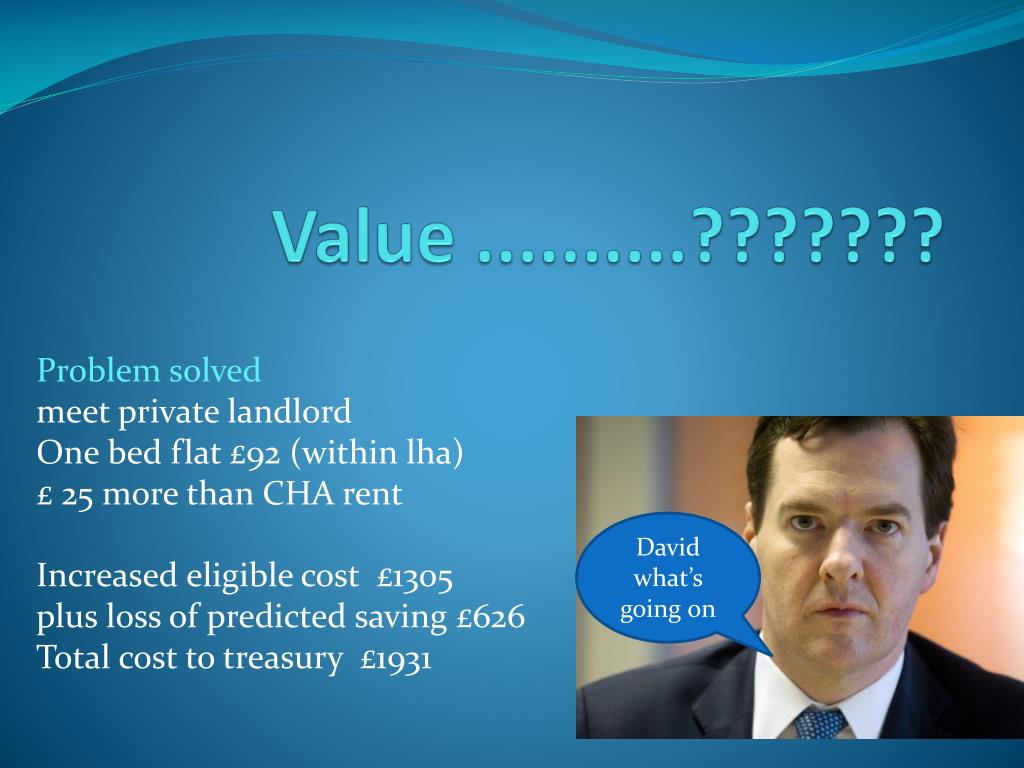 Value ..........???????

Problem solved
meet private landlord
One bed flat £92 (within lha)
£ 25 more than CHA rent

Increased eligible cost £1305
plus loss of predicted saving £626
Total cost to treasury £1931

David what's going on